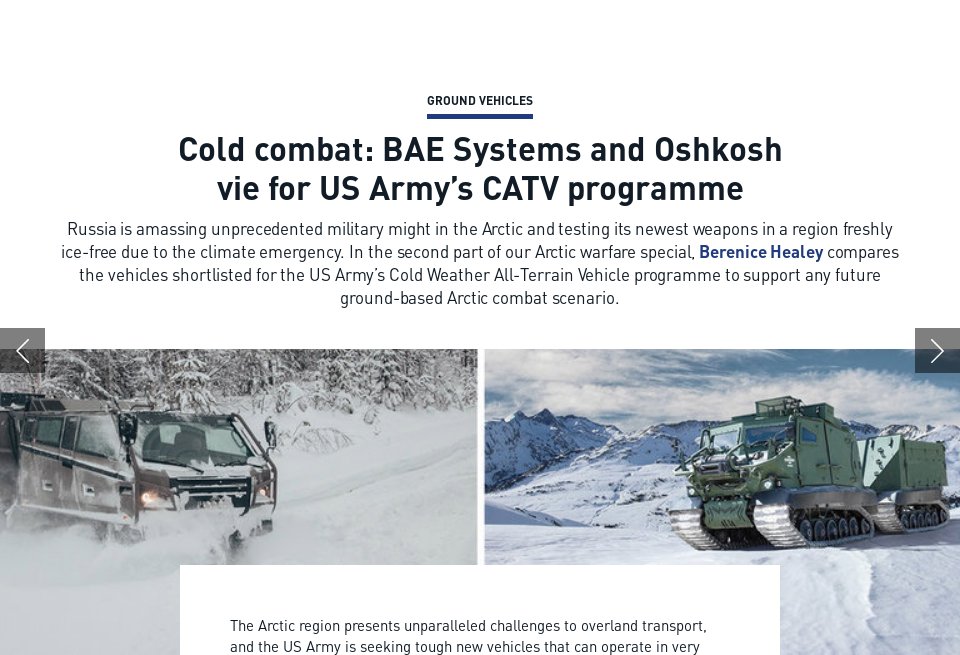 GROUND VEHICLES

Cold combat: BAE Systems and Oshkosh vie for US Army's CATV programme

Russia is amassing unprecedented military might in the Arctic and testing its newest weapons in a region freshly ice-free due to the climate emergency. In the second part of our Arctic warfare special, Berenice Healey compares the vehicles shortlisted for the US Army's Cold Weather All-Terrain Vehicle programme to support any future ground-based Arctic combat scenario.

The Arctic region presents unparalleled challenges to overland transport, and the US Army is seeking tough new vehicles that can operate in very